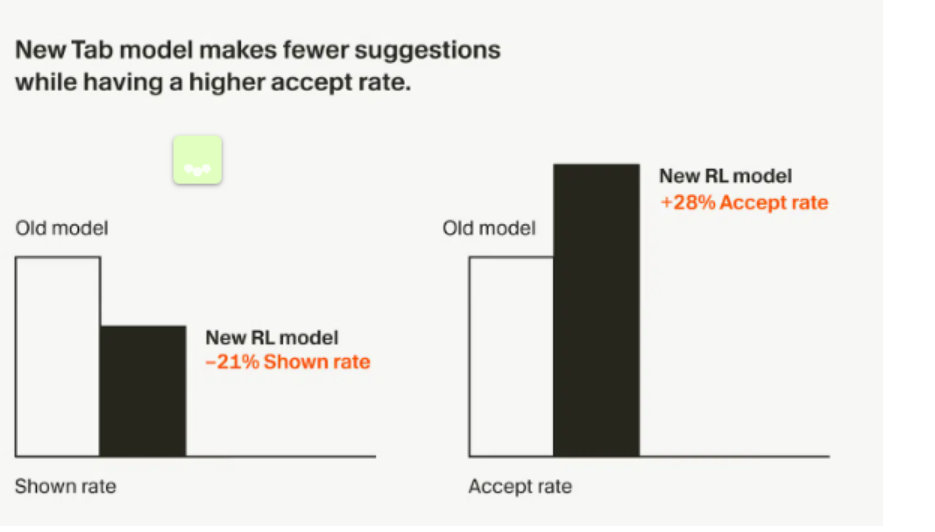 New Tab model makes fewer suggestions while having a higher accept rate.

Old model

New RL model
−21% Shown rate

Shown rate

Old model

New RL model
+28% Accept rate

Accept rate